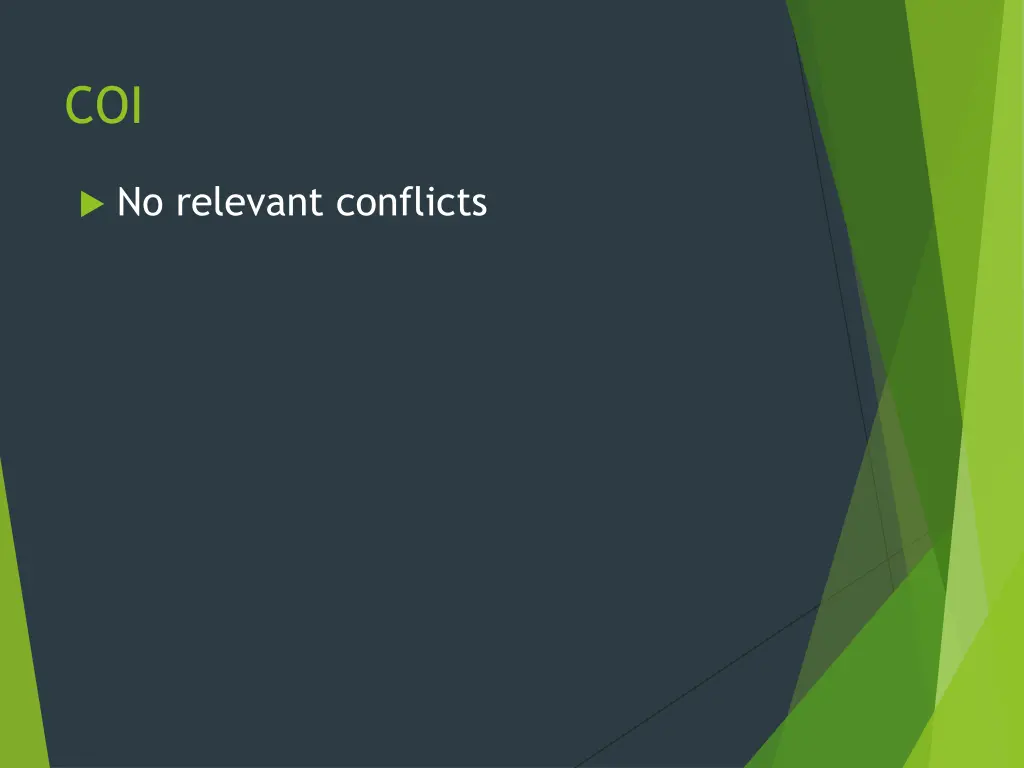 COI

No relevant conflicts